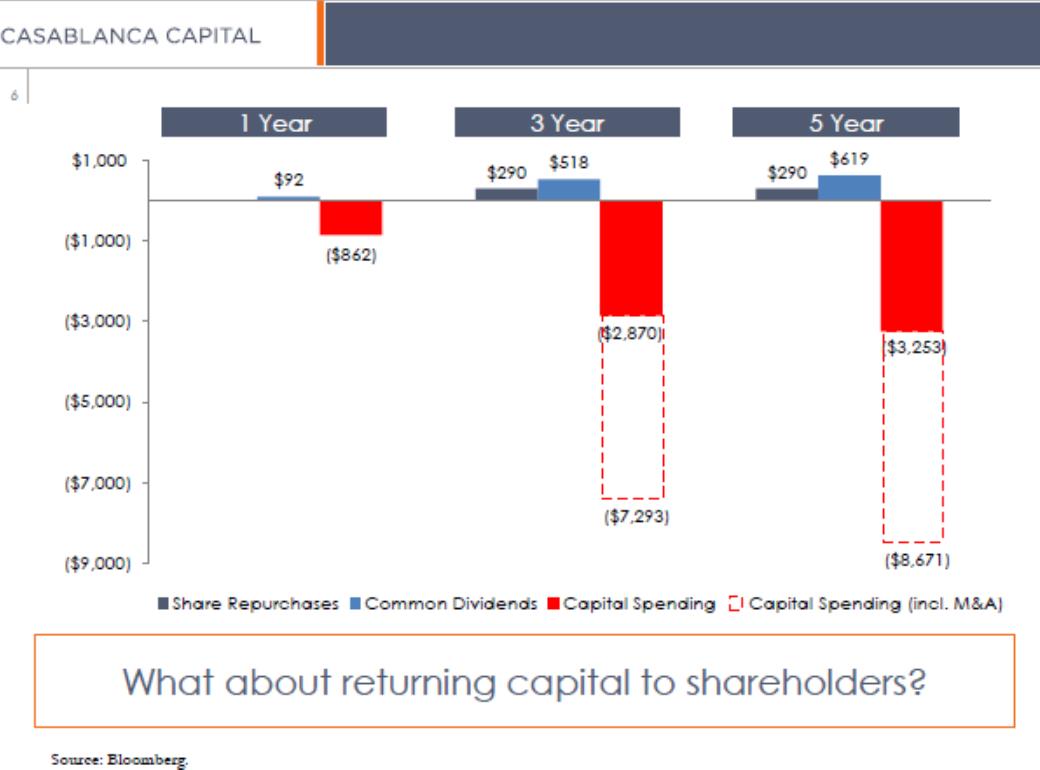 CASABLANCA CAPITAL

6

1 Year
3 Year
5 Year

$1,000
($1,000)
($3,000)
($5,000)
($7,000)
($9,000)

$92
($862)
$290
$518
($2,870)
($7,293)
$290
$619
($3,253)
($8,671)

Share Repurchases Common Dividends Capital Spending Capital Spending (incl. M&A)

What about returning capital to shareholders?

Source: Bloomberg.